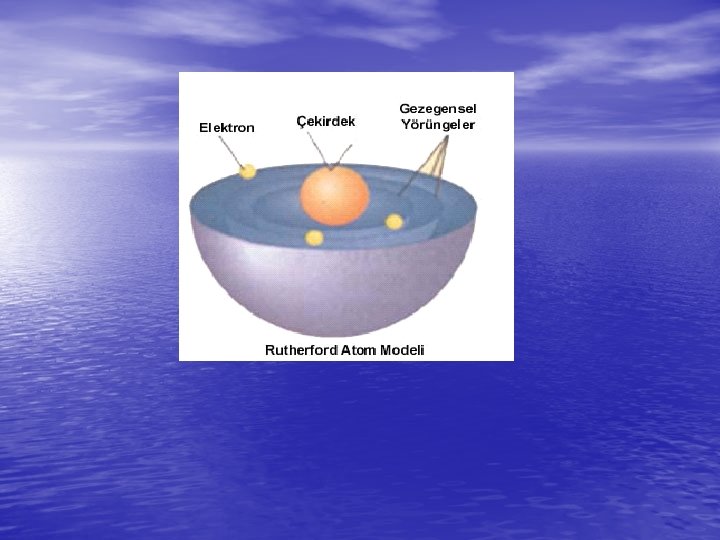 Elektron

Çekirdek

Gezegensel Yörüngeler

Rutherford Atom Modeli